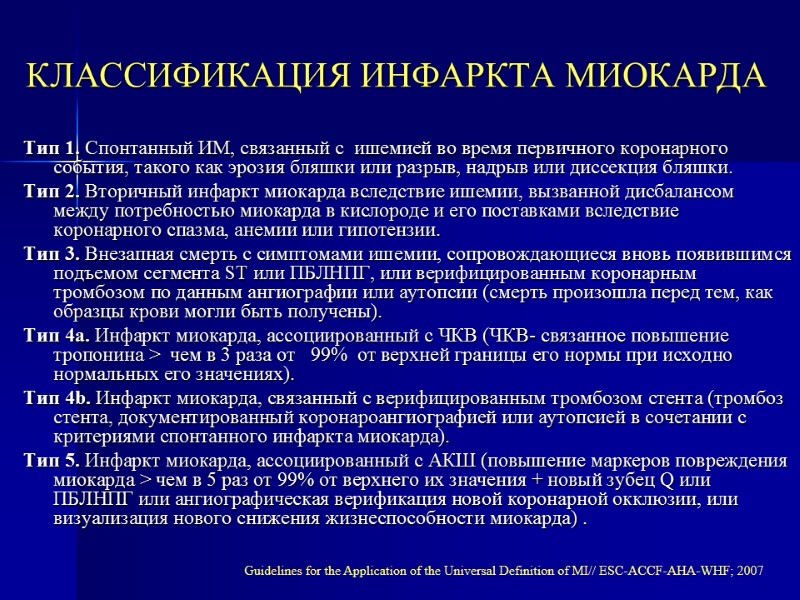 КЛАССИФИКАЦИЯ ИНФАРКТА МИОКАРДА

Тип 1. Спонтанный ИМ, связанный с ишемией во время первичного коронарного события, такого как эрозия бляшки или разрыв, надрыв или диссекция бляшки.

Тип 2. Вторичный инфаркт миокарда вследствие ишемии, вызванной дисбалансом между потребностью миокарда в кислороде и его поставками вследствие коронарного спазма, анемии или гипотензии.

Тип 3. Внезапная смерть с симптомами ишемии, сопровождающиеся вновь появившимся подъемом сегмента ST или ПБЛНПГ, или верифицированным коронарным тромбозом по данным ангиографии или аутопсии (смерть произошла перед тем, как образцы крови могли быть получены).

Тип 4а. Инфаркт миокарда, ассоциированный с ЧКВ (ЧКВ- связанное повышение тропонина > чем в 3 раза от 99% от верхней границы его нормы при исходно нормальных его значениях).

Тип 4b. Инфаркт миокарда, связанный с верифицированным тромбозом стента (тромбоз стента, документированный коронароангиографией или аутопсией в сочетании с критериями спонтанного инфаркта миокарда).

Тип 5. Инфаркт миокарда, ассоциированный с АКШ (повышение маркеров повреждения миокарда > чем в 5 раз от 99% от верхнего их значения + новый зубец Q или ПБЛНПГ или ангиографическая верификация новой коронарной окклюзии, или визуализация нового снижения жизнеспособности миокарда) .

Guidelines for the Application of the Universal Definition of MI// ESC-ACCF-AHA-WHF; 2007